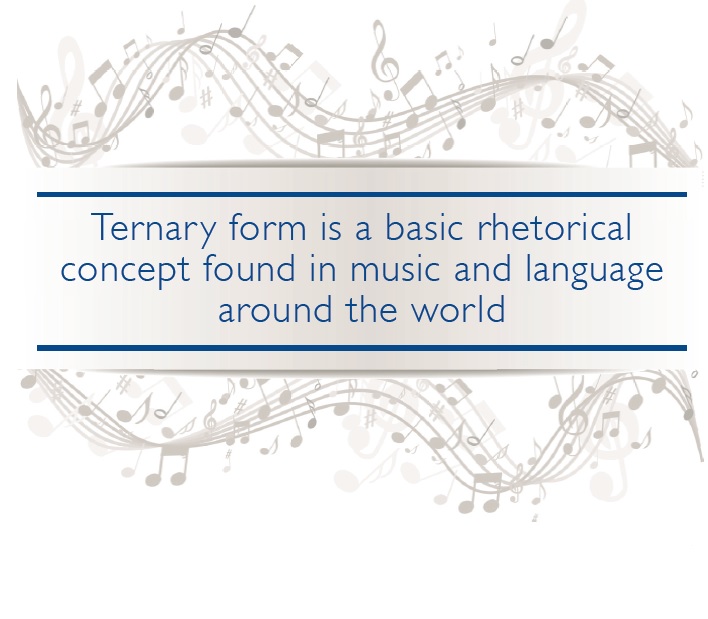 Ternary form is a basic rhetorical concept found in music and language around the world